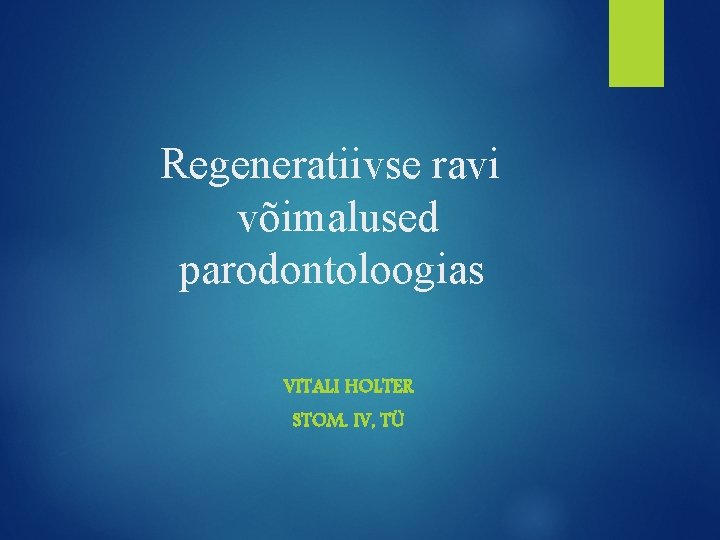 Regeneratiivse ravi võimalused parodontoloogias

VITALI HOLTER

STOM. IV, TÜ